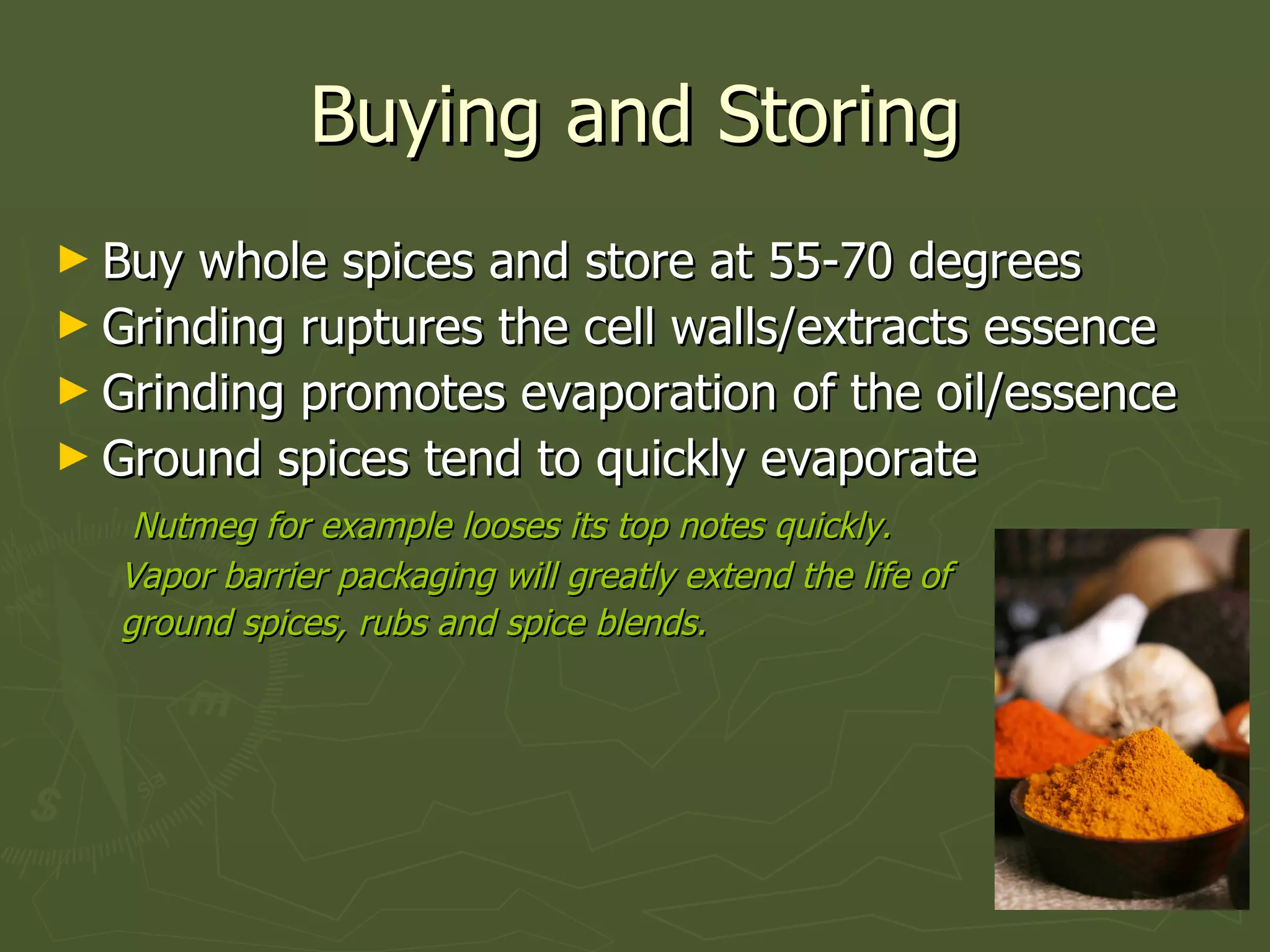 Buying and Storing

► Buy whole spices and store at 55-70 degrees
► Grinding ruptures the cell walls/extracts essence
► Grinding promotes evaporation of the oil/essence
► Ground spices tend to quickly evaporate

Nutmeg for example looses its top notes quickly. Vapor barrier packaging will greatly extend the life of ground spices, rubs and spice blends.